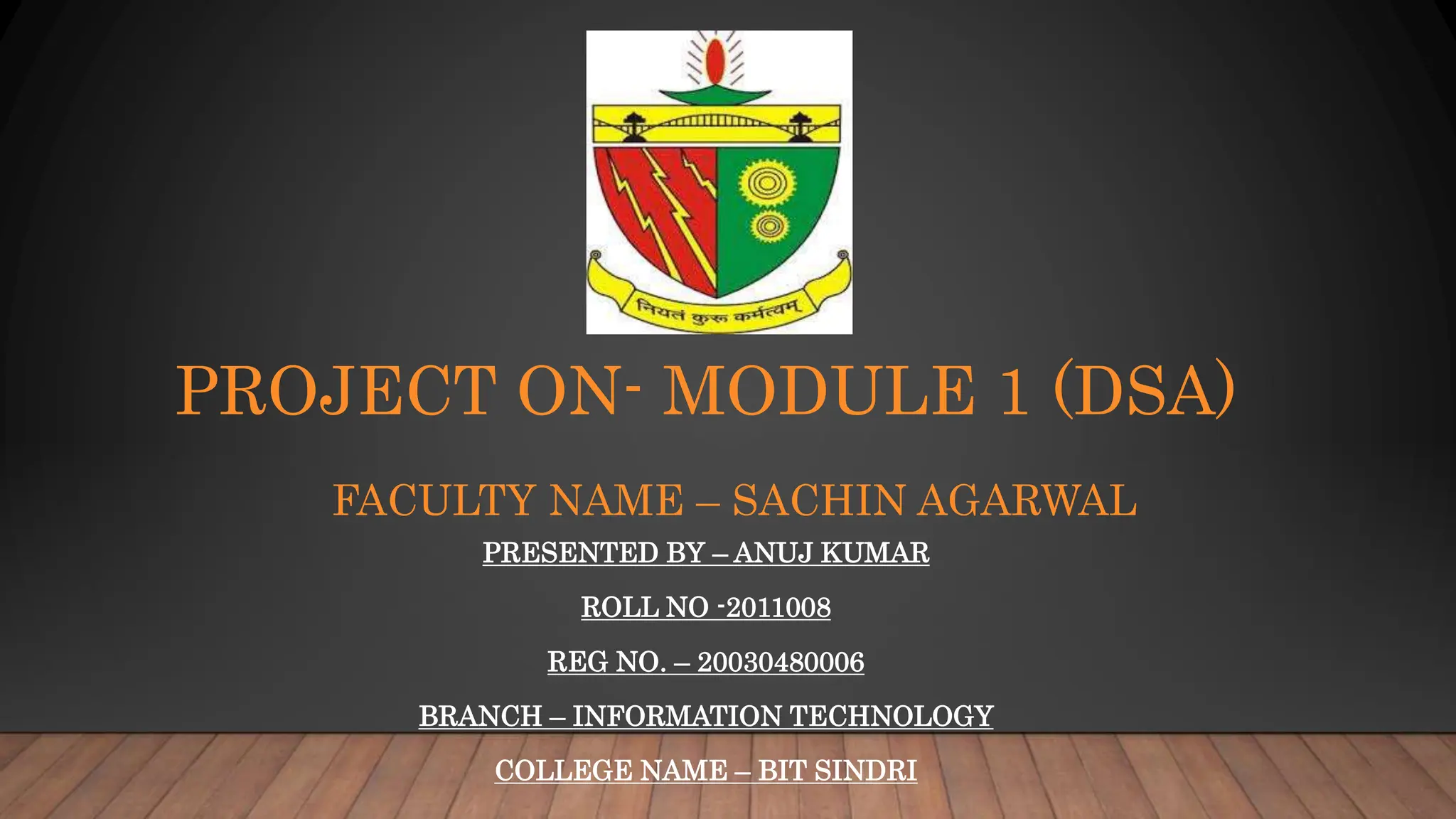 नियतं कुरु कर्मत्वम्

PROJECT ON- MODULE 1 (DSA)

FACULTY NAME – SACHIN AGARWAL

PRESENTED BY – ANUJ KUMAR

ROLL NO -2011008

REG NO. – 20030480006

BRANCH – INFORMATION TECHNOLOGY

COLLEGE NAME – BIT SINDRI